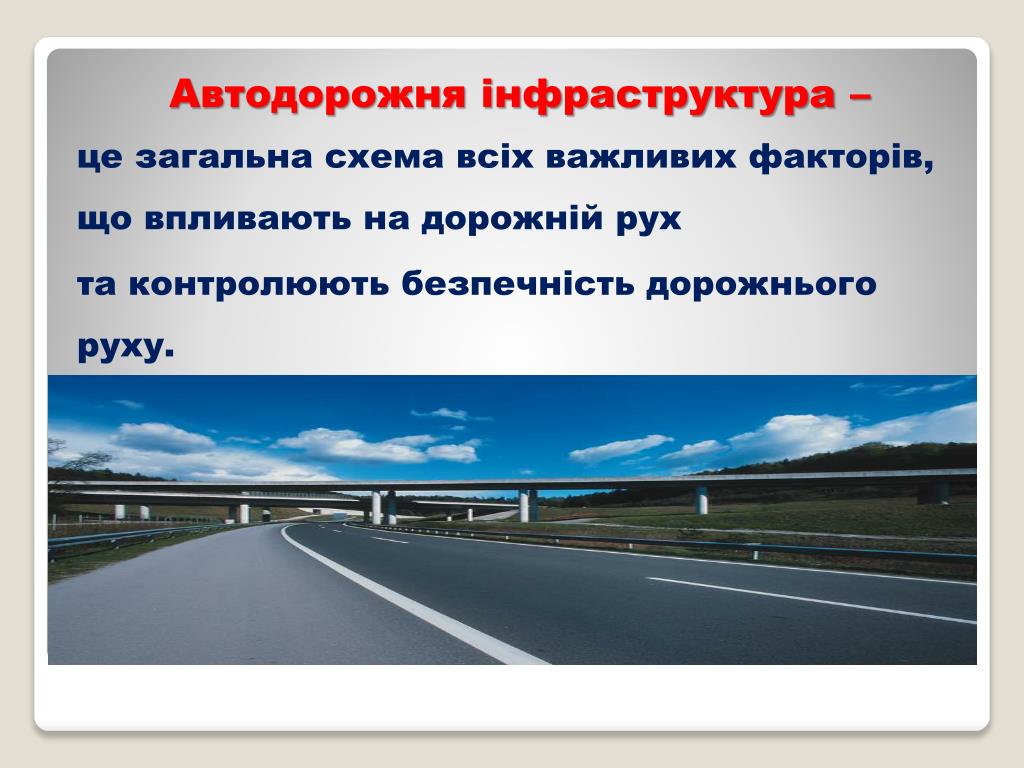 Автодорожня інфраструктура –
це загальна схема всіх важливих факторів, що впливають на дорожній рух та контролюють безпечність дорожнього руху.